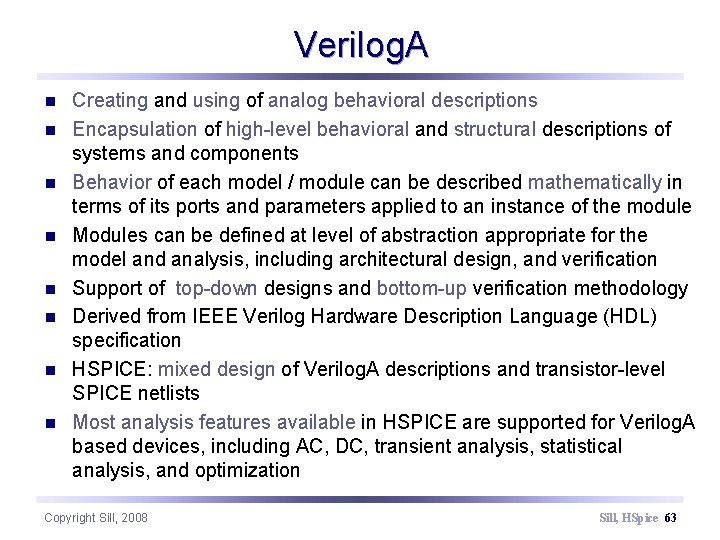 VerilogA

- Creating and using of analog behavioral descriptions
- Encapsulation of high-level behavioral and structural descriptions of systems and components
- Behavior of each model / module can be described mathematically in terms of its ports and parameters applied to an instance of the module
- Modules can be defined at level of abstraction appropriate for the model and analysis, including architectural design, and verification
- Support of top-down designs and bottom-up verification methodology
- Derived from IEEE Verilog Hardware Description Language (HDL) specification
- HSPICE: mixed design of VerilogA descriptions and transistor-level SPICE netlists
- Most analysis features available in HSPICE are supported for VerilogA based devices, including AC, DC, transient analysis, statistical analysis, and optimization

Copyright Sill, 2008

Sill, HSpice 63